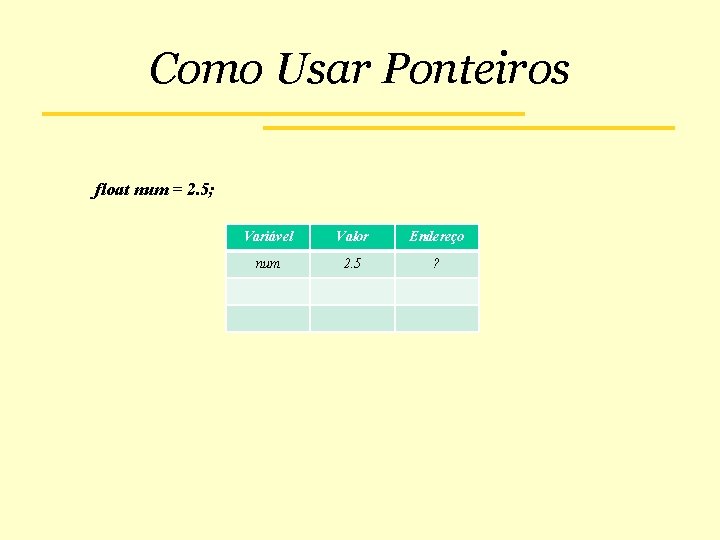 Como Usar Ponteiros

float num = 2.5;

| Variável | Valor | Endereço |
|---|---|---|
| num | 2.5 | ? |
| | | |
| | | |